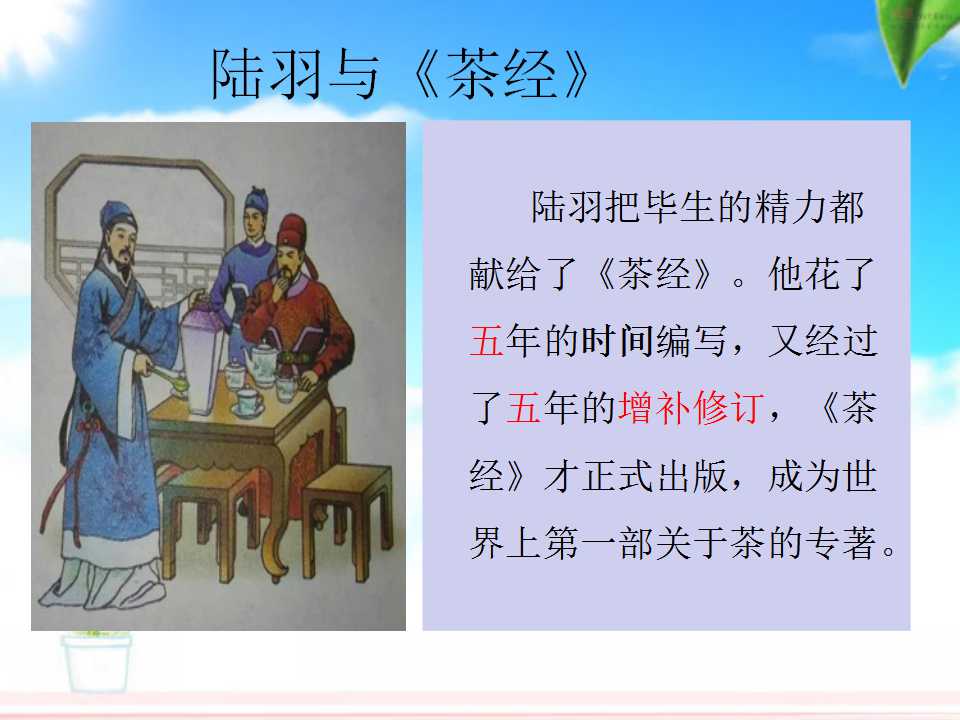 陆羽与《茶经》

陆羽把毕生的精力都献给了《茶经》。他花了五年的时间编写，又经过了五年的增补修订，《茶经》才正式出版，成为世界上第一部关于茶的专著。